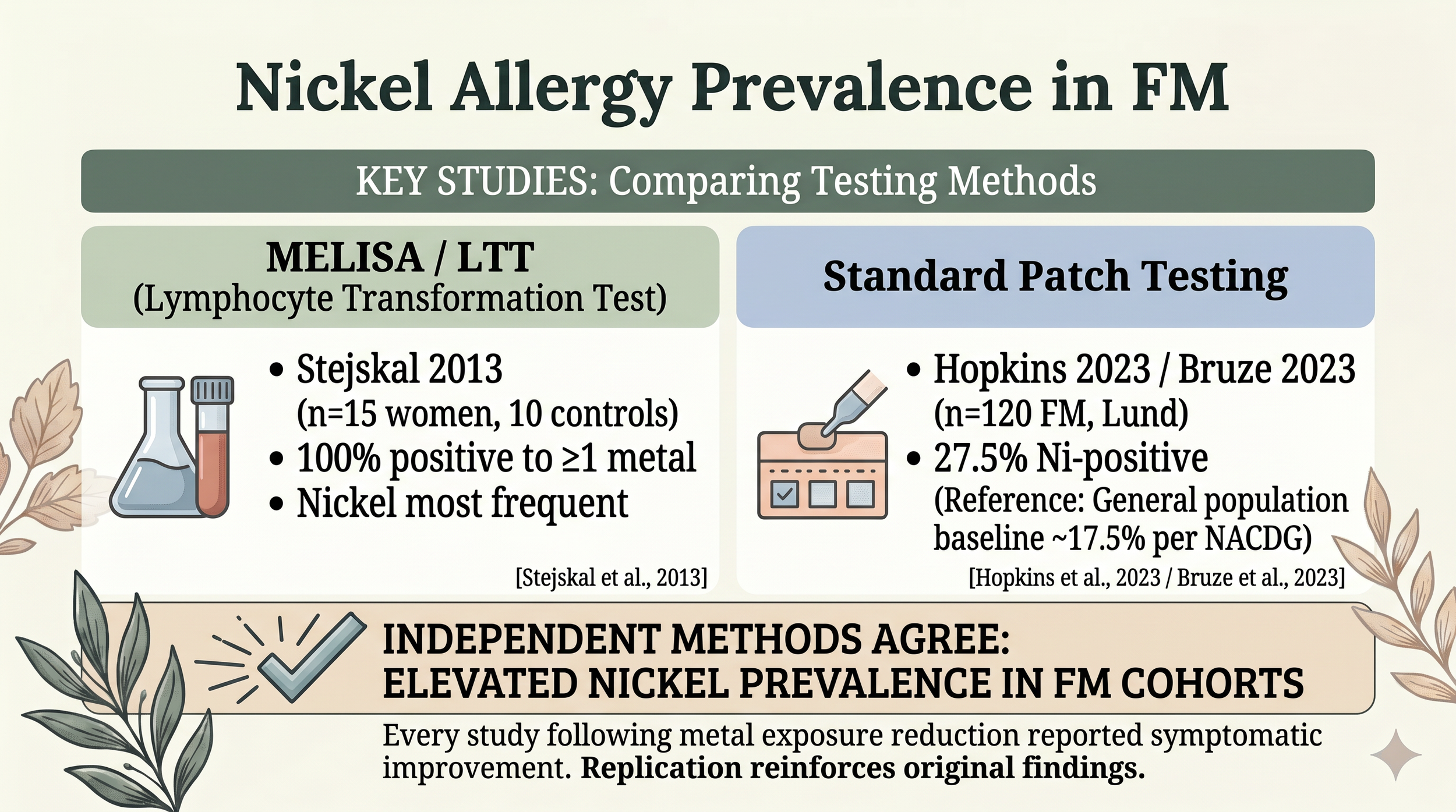 Nickel Allergy Prevalence in FM

KEY STUDIES: Comparing Testing Methods

MELISA / LTT
(Lymphocyte Transformation Test)

• Stejskal 2013
(n=15 women, 10 controls)
• 100% positive to ≥1 metal
• Nickel most frequent

[Stejskal et al., 2013]

Standard Patch Testing

• Hopkins 2023 / Bruze 2023
(n=120 FM, Lund)
• 27.5% Ni-positive
(Reference: General population baseline ~17.5% per NACDG)

[Hopkins et al., 2023 / Bruze et al., 2023]

INDEPENDENT METHODS AGREE:
ELEVATED NICKEL PREVALENCE IN FM COHORTS

Every study following metal exposure reduction reported symptomatic improvement. Replication reinforces original findings.